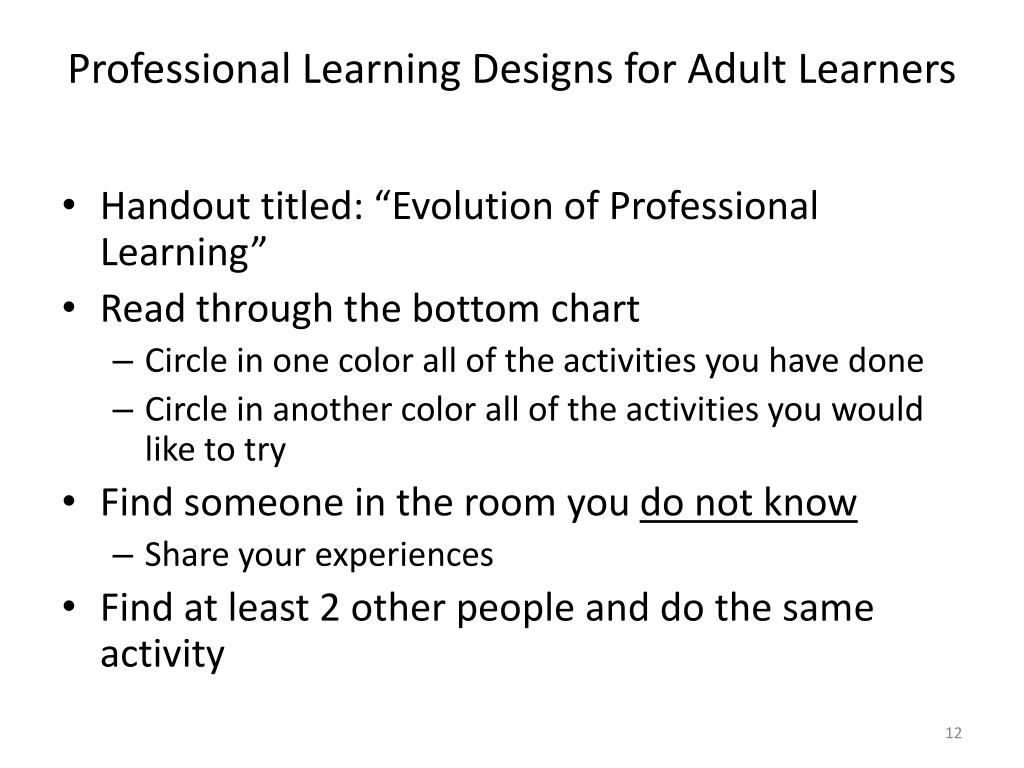 Professional Learning Designs for Adult Learners

• Handout titled: “Evolution of Professional Learning”
• Read through the bottom chart
– Circle in one color all of the activities you have done
– Circle in another color all of the activities you would like to try
• Find someone in the room you do not know
– Share your experiences
• Find at least 2 other people and do the same activity

12